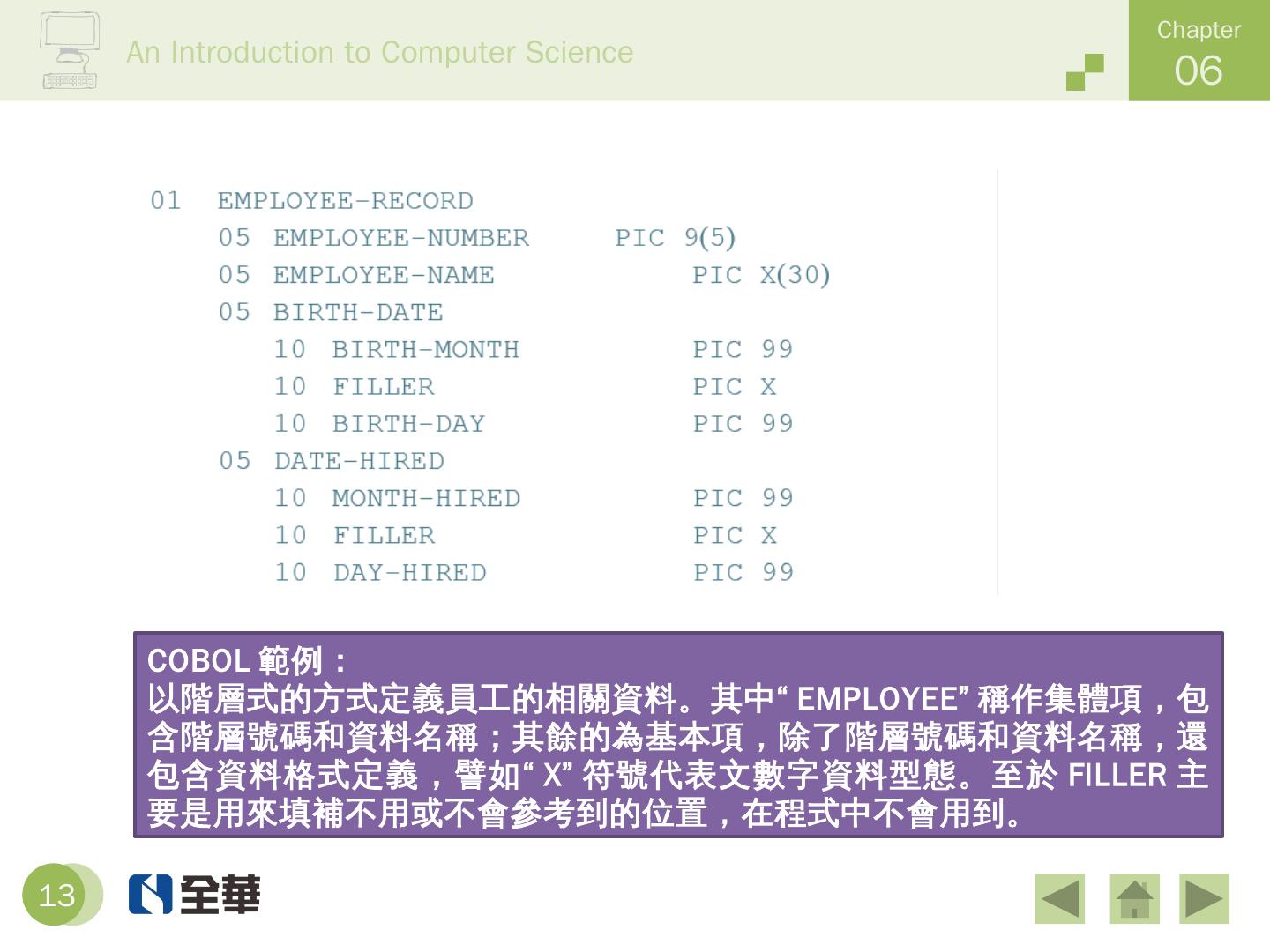 An Introduction to Computer Science

Chapter
06

01 EMPLOYEE-RECORD
05 EMPLOYEE-NUMBER PIC 9(5)
05 EMPLOYEE-NAME PIC X(30)
05 BIRTH-DATE
10 BIRTH-MONTH PIC 99
10 FILLER PIC X
10 BIRTH-DAY PIC 99
05 DATE-HIRED
10 MONTH-HIRED PIC 99
10 FILLER PIC X
10 DAY-HIRED PIC 99

COBOL 範例：
以階層式的方式定義員工的相關資料。其中“ EMPLOYEE” 稱作集體項，包含階層號碼和資料名稱；其餘的為基本項，除了階層號碼和資料名稱，還包含資料格式定義，譬如“ X” 符號代表文數字資料型態。至於 FILLER 主要是用來填補不用或不會參考到的位置，在程式中不會用到。

13

全華